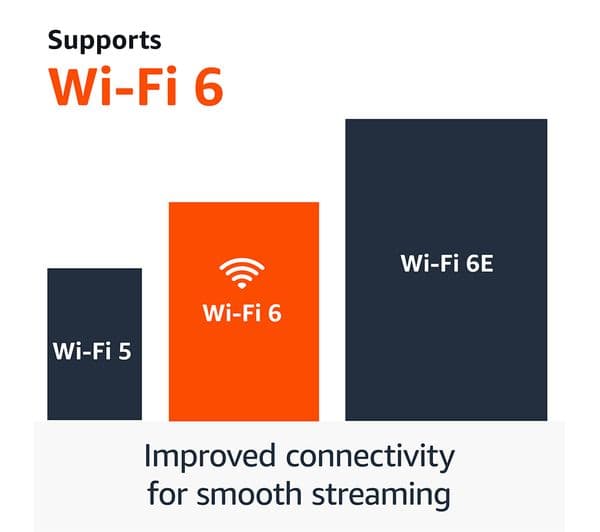 Supports
Wi-Fi 6

Wi-Fi 5

Wi-Fi 6

Wi-Fi 6E

Improved connectivity for smooth streaming